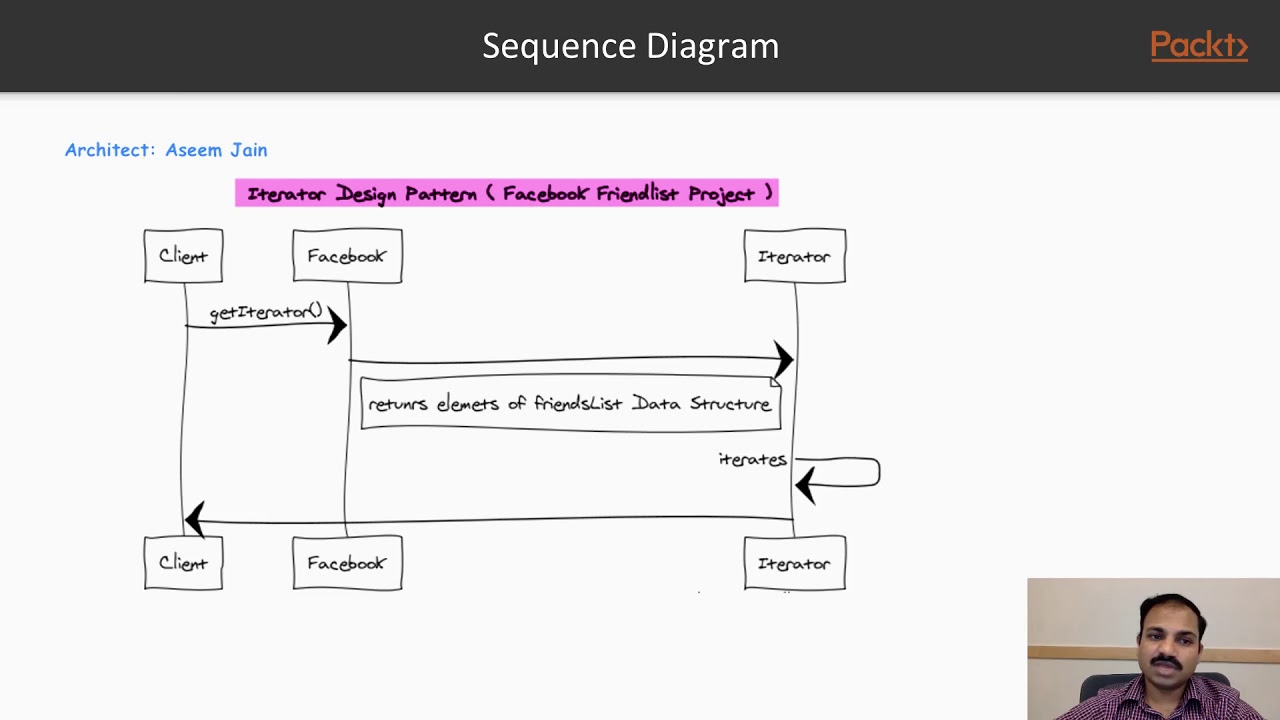 Sequence Diagram

Packt>

Architect: Aseem Jain

Iterator Design Pattern ( Facebook Friendlist Project )

Client

Facebook

Iterator

getIterator()

retunrs elemets of friendsList Data Structure

iterates

Client

Facebook

Iterator